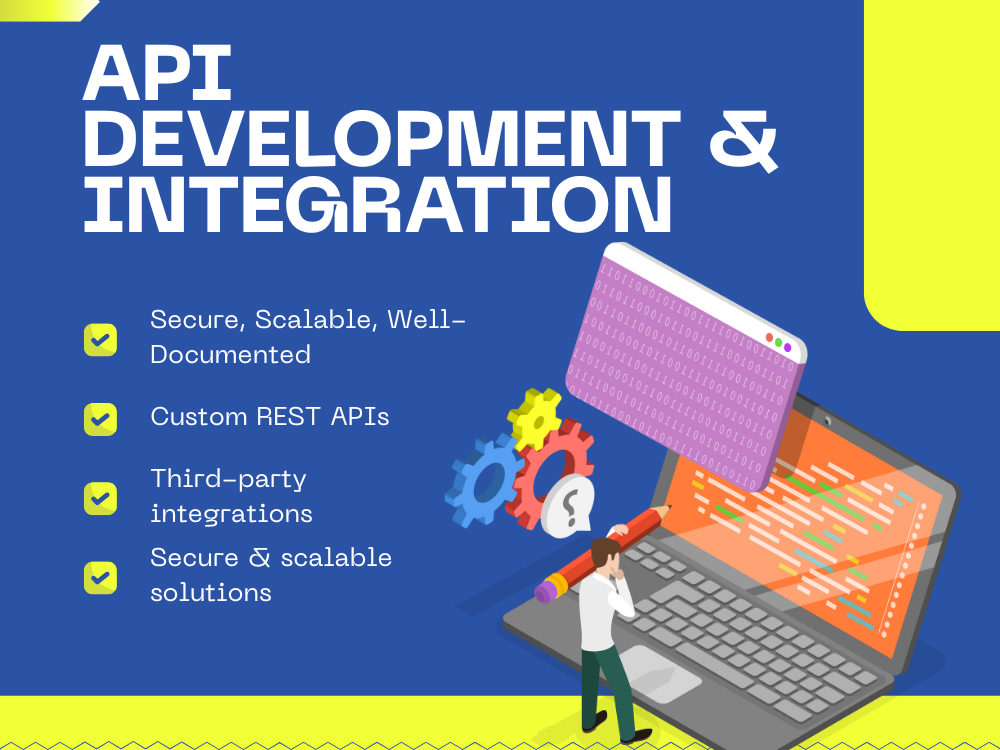 API DEVELOPMENT & INTEGRATION

☑ Secure, Scalable, Well-Documented

☑ Custom REST APIs

☑ Third-party integrations

☑ Secure & scalable solutions